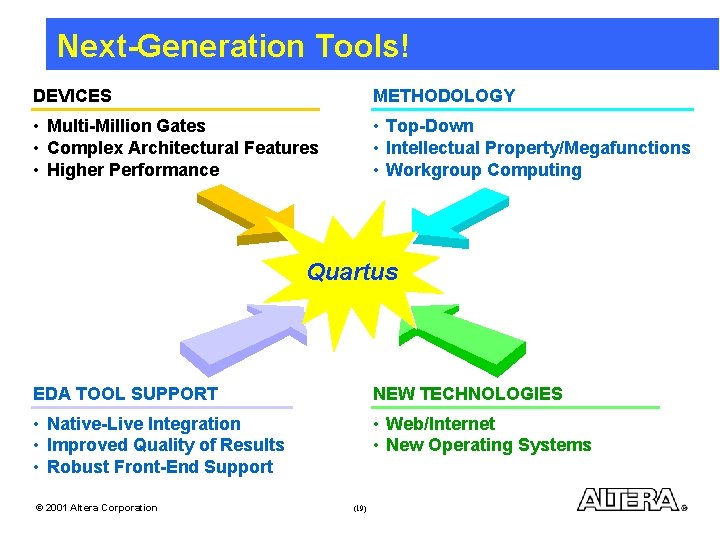 Next-Generation Tools!

DEVICES
• Multi-Million Gates
• Complex Architectural Features
• Higher Performance

METHODOLOGY
• Top-Down
• Intellectual Property/Megafunctions
• Workgroup Computing

Quartus

EDA TOOL SUPPORT
• Native-Live Integration
• Improved Quality of Results
• Robust Front-End Support

NEW TECHNOLOGIES
• Web/Internet
• New Operating Systems

© 2001 Altera Corporation

(19)

ALTERA®